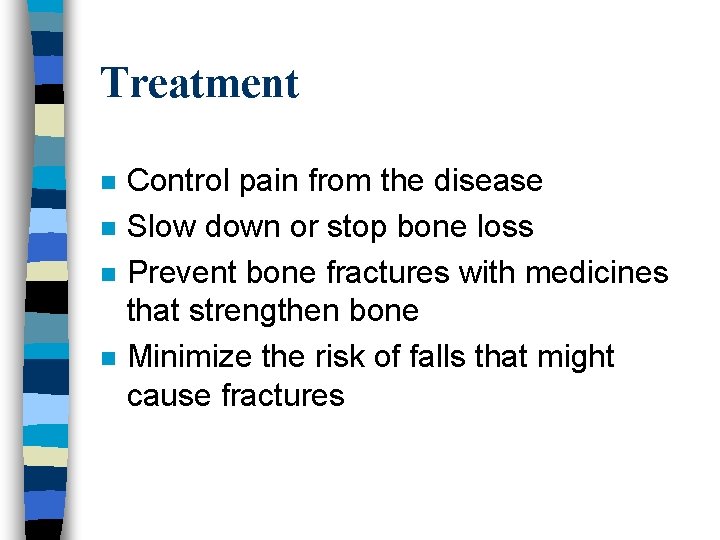 Treatment

- Control pain from the disease
- Slow down or stop bone loss
- Prevent bone fractures with medicines that strengthen bone
- Minimize the risk of falls that might cause fractures